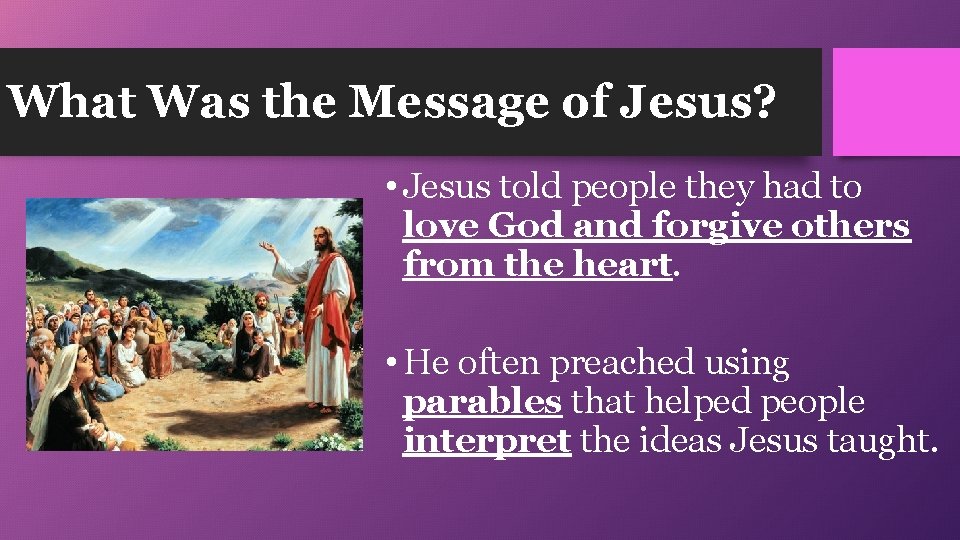 What Was the Message of Jesus?

• Jesus told people they had to love God and forgive others from the heart.

• He often preached using parables that helped people interpret the ideas Jesus taught.